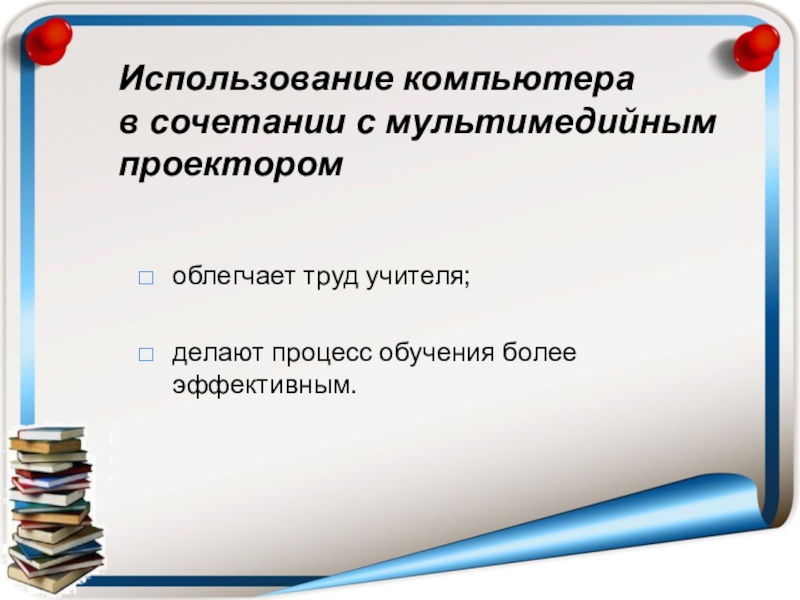 Использование компьютера в сочетании с мультимедийным проектором

облегчает труд учителя;

делают процесс обучения более эффективным.